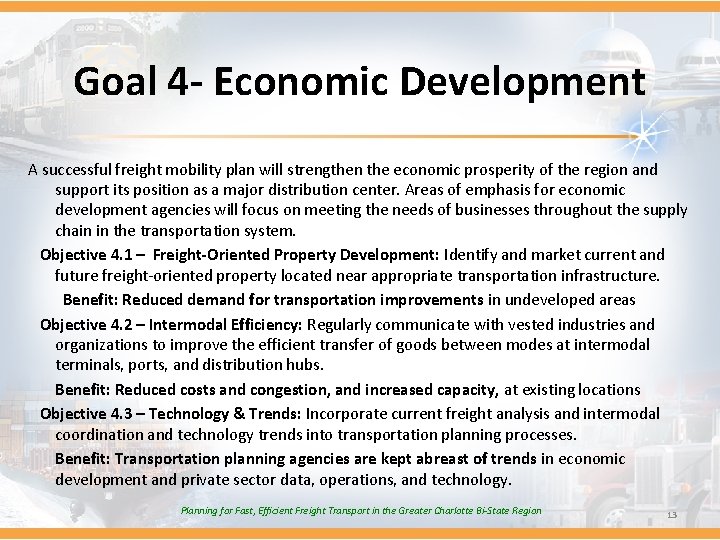 Goal 4- Economic Development

A successful freight mobility plan will strengthen the economic prosperity of the region and support its position as a major distribution center. Areas of emphasis for economic development agencies will focus on meeting the needs of businesses throughout the supply chain in the transportation system.

Objective 4.1 – Freight-Oriented Property Development: Identify and market current and future freight-oriented property located near appropriate transportation infrastructure.

Benefit: Reduced demand for transportation improvements in undeveloped areas

Objective 4.2 – Intermodal Efficiency: Regularly communicate with vested industries and organizations to improve the efficient transfer of goods between modes at intermodal terminals, ports, and distribution hubs.

Benefit: Reduced costs and congestion, and increased capacity, at existing locations

Objective 4.3 – Technology & Trends: Incorporate current freight analysis and intermodal coordination and technology trends into transportation planning processes.

Benefit: Transportation planning agencies are kept abreast of trends in economic development and private sector data, operations, and technology.

Planning for Fast, Efficient Freight Transport in the Greater Charlotte Bi-State Region

13